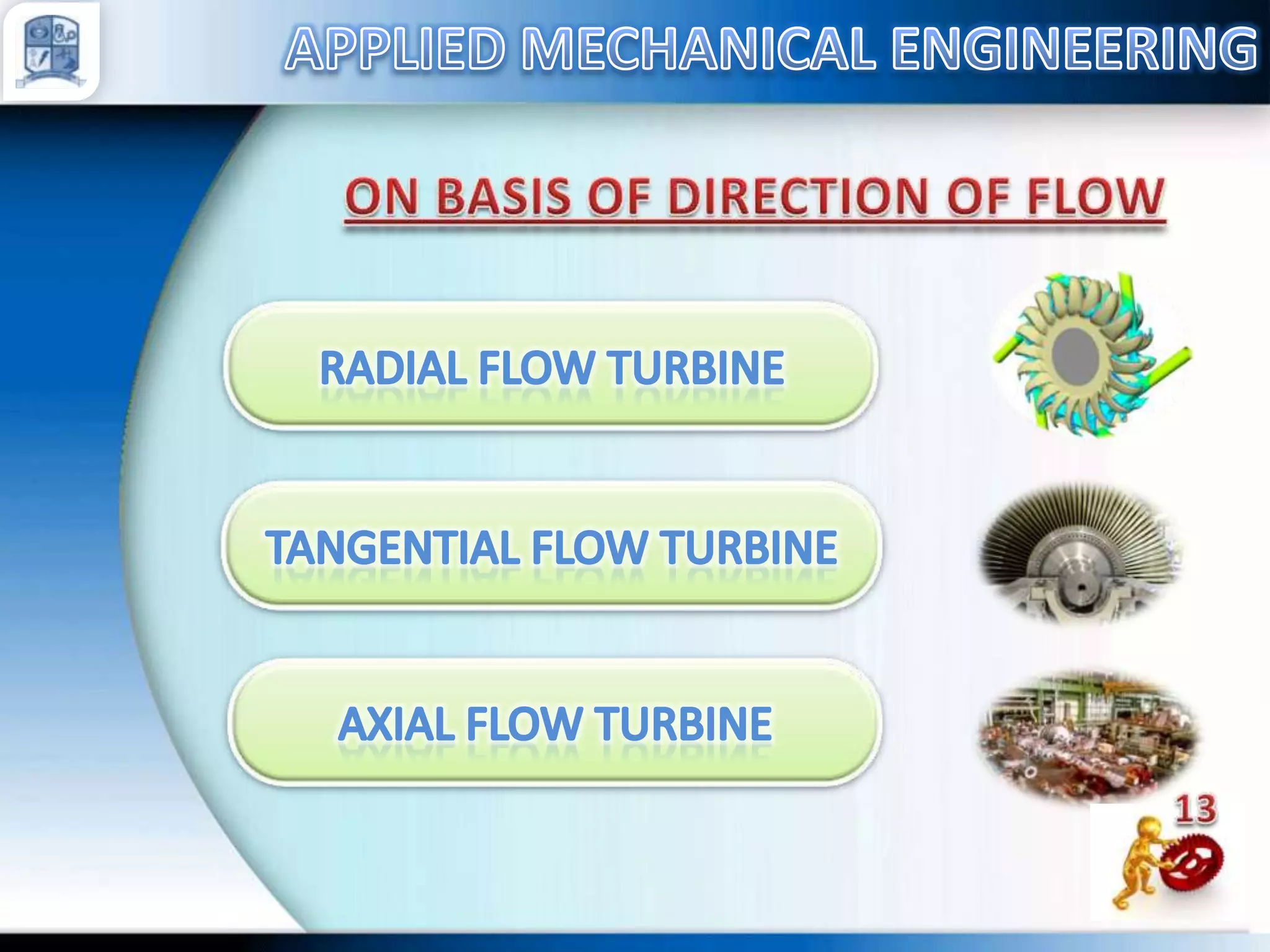 APPLIED MECHANICAL ENGINEERING

ON BASIS OF DIRECTION OF FLOW

RADIAL FLOW TURBINE

TANGENTIAL FLOW TURBINE

AXIAL FLOW TURBINE

13